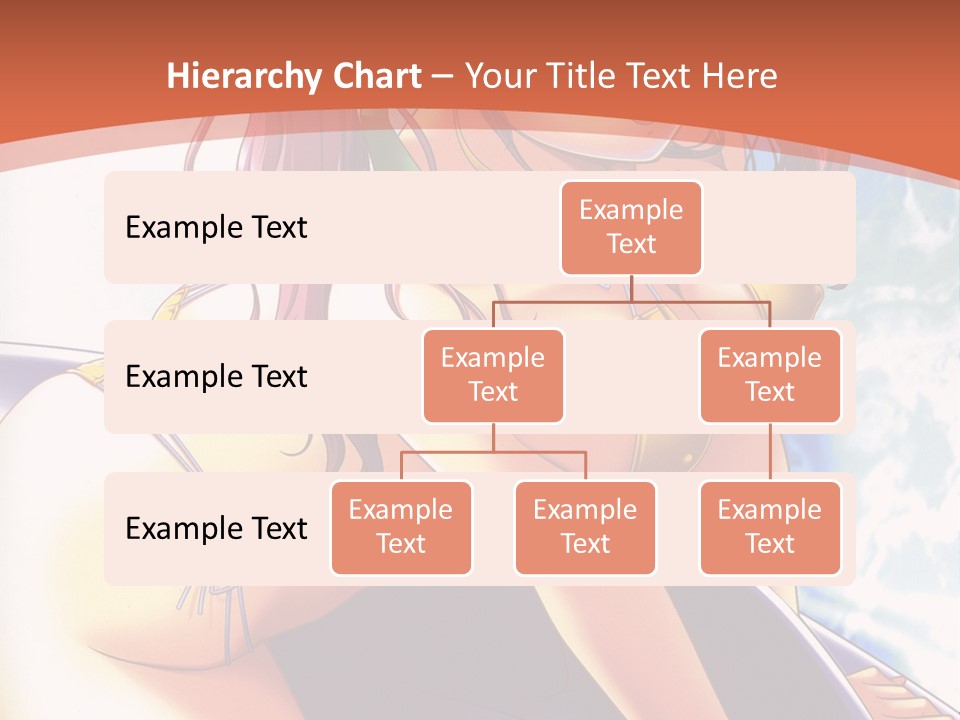 Hierarchy Chart – Your Title Text Here

Example Text

Example Text

Example Text

Example Text

Example Text

Example Text

Example Text

Example Text

Example Text